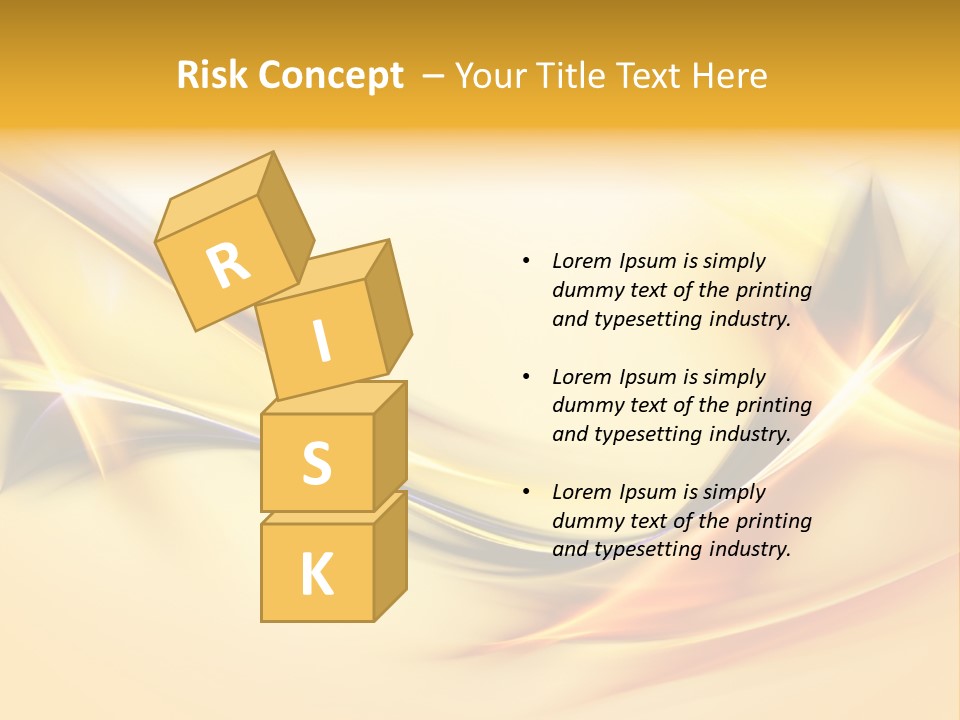 Risk Concept – Your Title Text Here

R
I
S
K

• Lorem Ipsum is simply dummy text of the printing and typesetting industry.

• Lorem Ipsum is simply dummy text of the printing and typesetting industry.

• Lorem Ipsum is simply dummy text of the printing and typesetting industry.